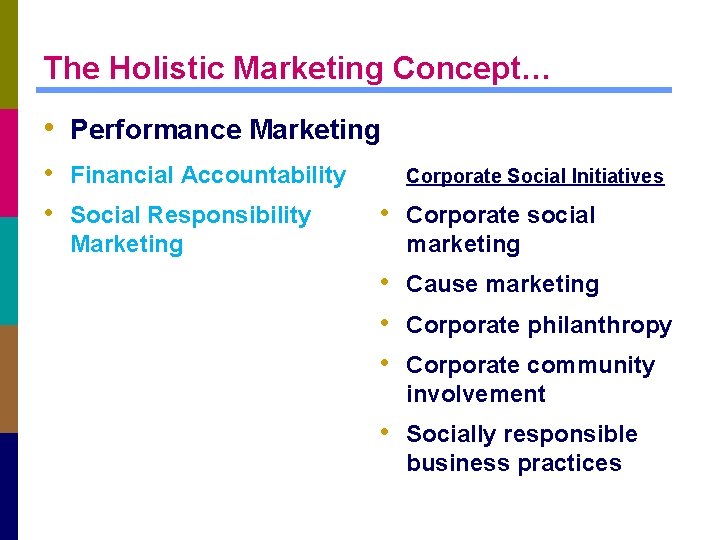 The Holistic Marketing Concept…

• Performance Marketing

• Financial Accountability

• Social Responsibility Marketing

Corporate Social Initiatives

• Corporate social marketing

• Cause marketing

• Corporate philanthropy

• Corporate community involvement

• Socially responsible business practices